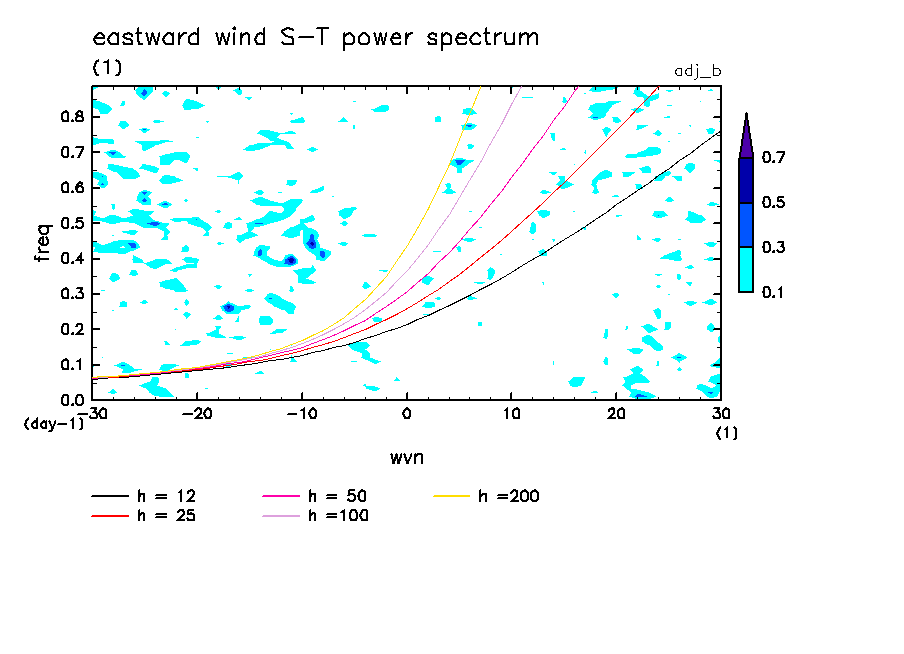 eastward wind S-T power spectrum
(1)
adj_b

freq
0.8
0.7
0.6
0.5
0.4
0.3
0.2
0.1
0.0
(day-1)

-30 -20 -10 0 10 20 30
(1)
wvn

0.7
0.5
0.3
0.1

h = 12
h = 25
h = 50
h =100
h =200